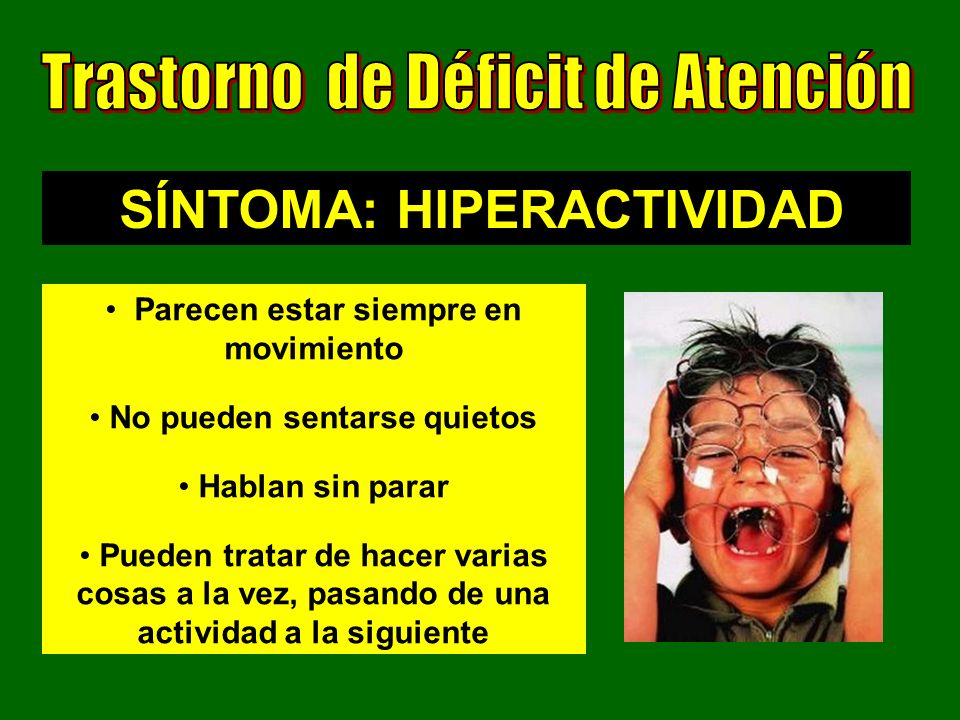 Trastorno de Déficit de Atención

SÍNTOMA: HIPERACTIVIDAD

• Parecen estar siempre en movimiento

• No pueden sentarse quietos

• Hablan sin parar

• Pueden tratar de hacer varias cosas a la vez, pasando de una actividad a la siguiente